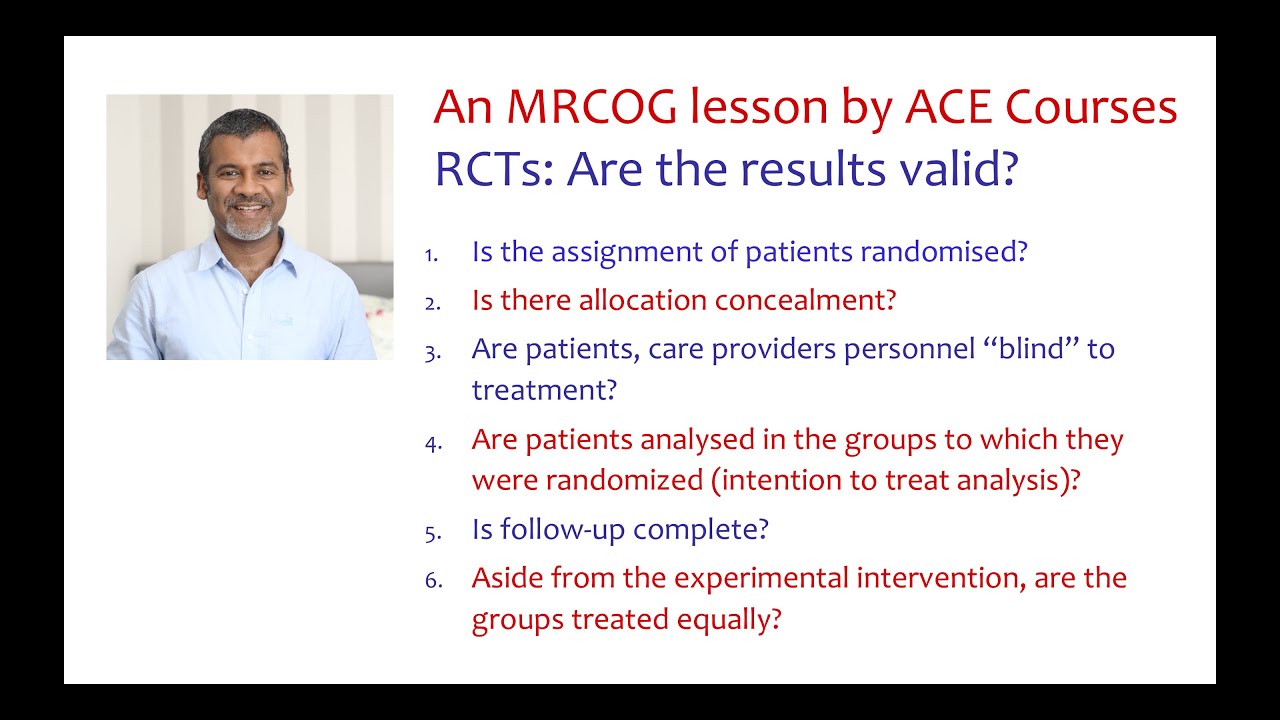 An MRCOG lesson by ACE Courses
RCTs: Are the results valid?

1. Is the assignment of patients randomised?
2. Is there allocation concealment?
3. Are patients, care providers personnel “blind” to treatment?
4. Are patients analysed in the groups to which they were randomized (intention to treat analysis)?
5. Is follow-up complete?
6. Aside from the experimental intervention, are the groups treated equally?